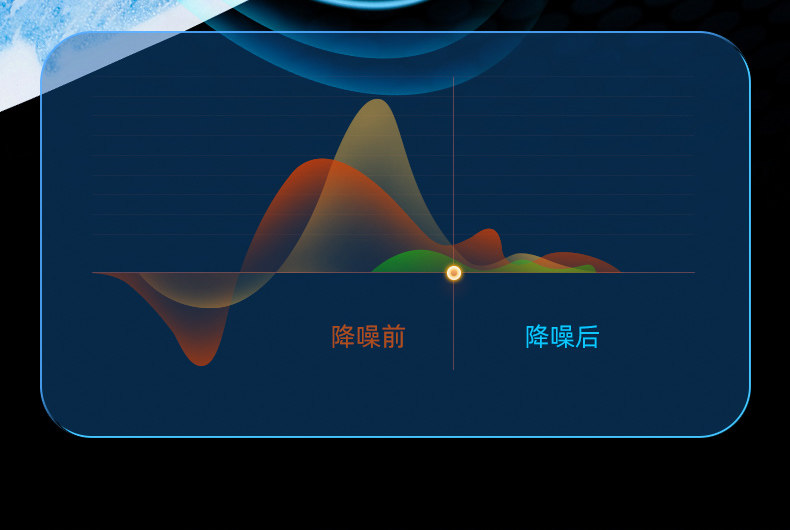 降噪前

降噪后